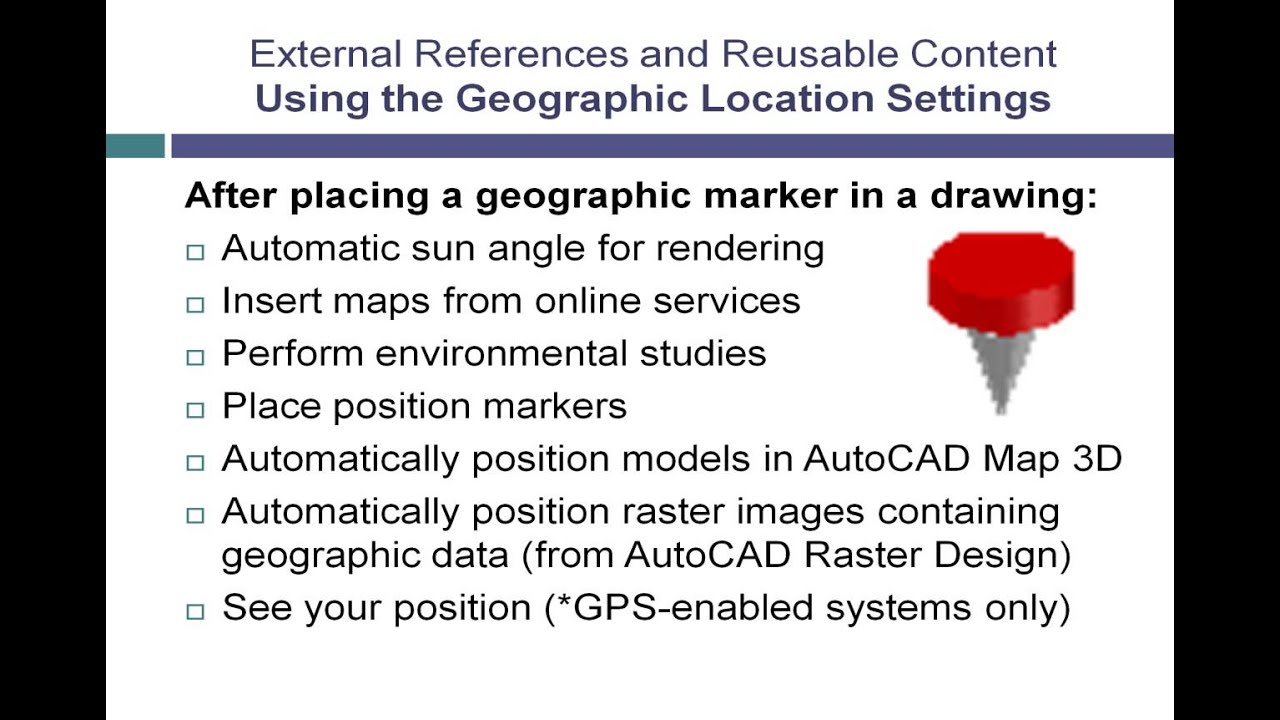 External References and Reusable Content
Using the Geographic Location Settings

After placing a geographic marker in a drawing:

□ Automatic sun angle for rendering
□ Insert maps from online services
□ Perform environmental studies
□ Place position markers
□ Automatically position models in AutoCAD Map 3D
□ Automatically position raster images containing geographic data (from AutoCAD Raster Design)
□ See your position (*GPS-enabled systems only)